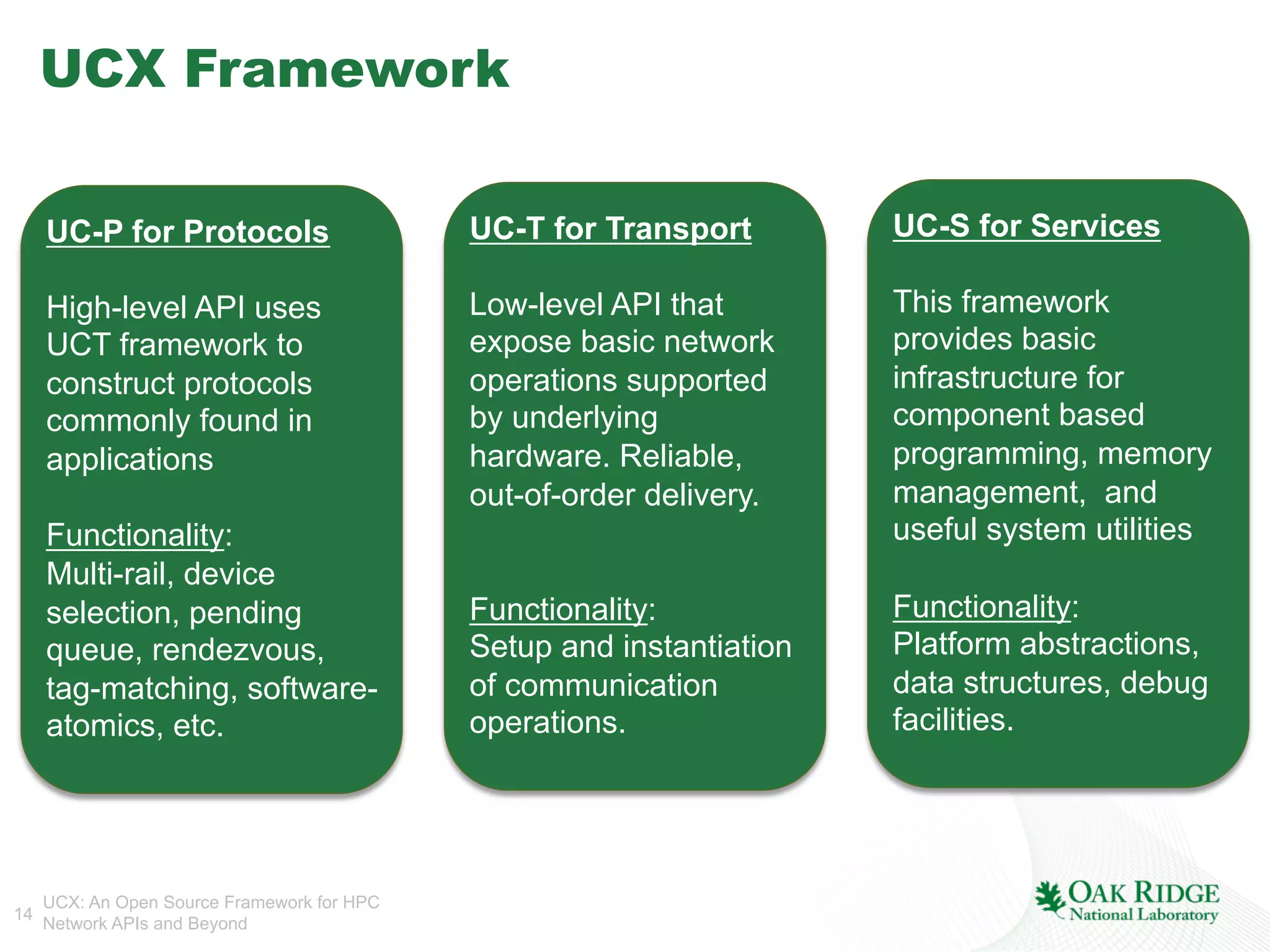 UCX Framework

UC-P for Protocols

High-level API uses UCT framework to construct protocols commonly found in applications

Functionality:
Multi-rail, device selection, pending queue, rendezvous, tag-matching, software-atomics, etc.

UC-T for Transport

Low-level API that expose basic network operations supported by underlying hardware. Reliable, out-of-order delivery.

Functionality:
Setup and instantiation of communication operations.

UC-S for Services

This framework provides basic infrastructure for component based programming, memory management, and useful system utilities

Functionality:
Platform abstractions, data structures, debug facilities.

14 UCX: An Open Source Framework for HPC Network APIs and Beyond

OAK RIDGE
National Laboratory